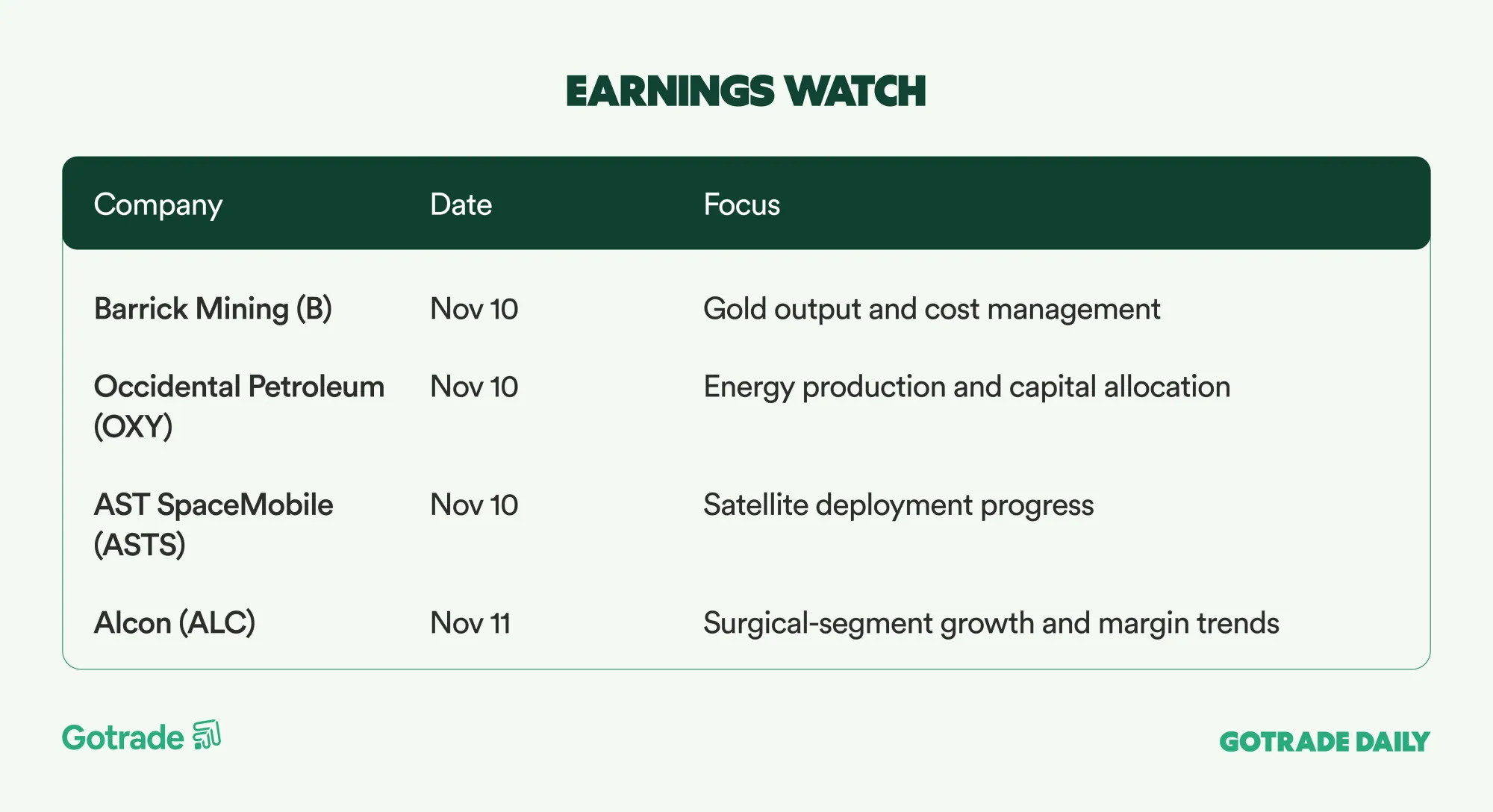 EARNINGS WATCH

| Company | Date | Focus |
|---|---|---|
| Barrick Mining (B) | Nov 10 | Gold output and cost management |
| Occidental Petroleum (OXY) | Nov 10 | Energy production and capital allocation |
| AST SpaceMobile (ASTS) | Nov 10 | Satellite deployment progress |
| Alcon (ALC) | Nov 11 | Surgical-segment growth and margin trends |

Gotrade

GOTRADE DAILY